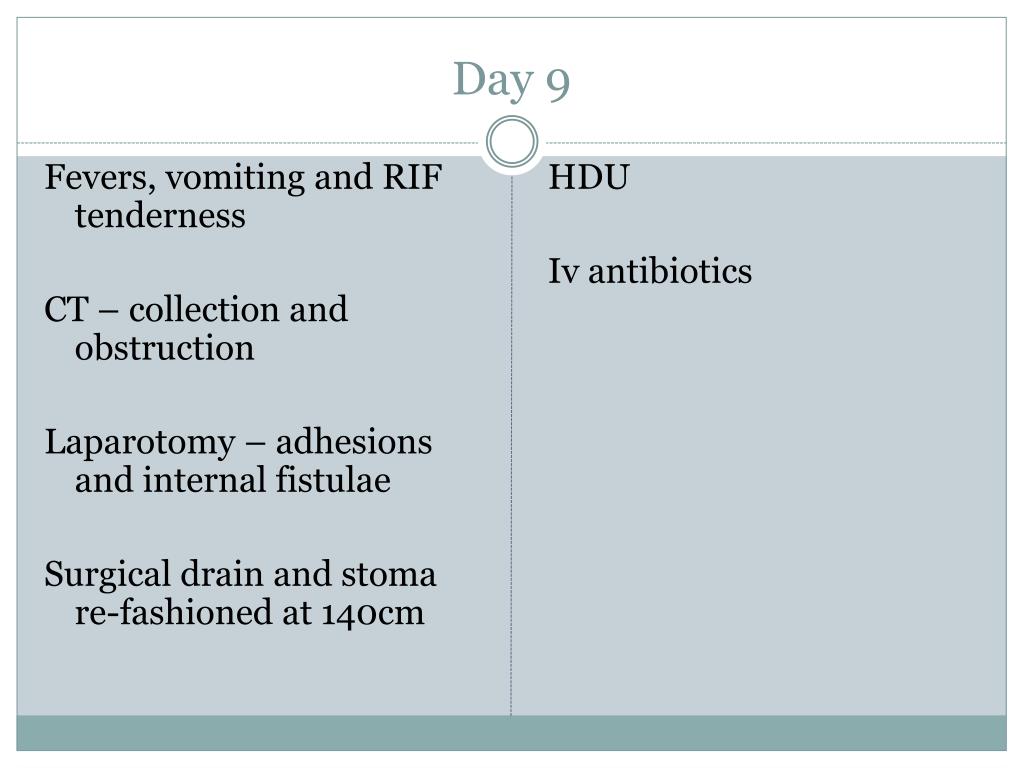 Day 9

Fevers, vomiting and RIF tenderness

CT – collection and obstruction

Laparotomy – adhesions and internal fistulae

Surgical drain and stoma re-fashioned at 140cm

HDU

Iv antibiotics